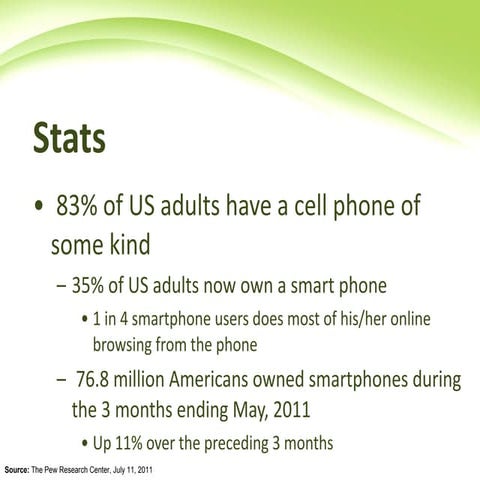 Stats

• 83% of US adults have a cell phone of some kind

– 35% of US adults now own a smart phone

• 1 in 4 smartphone users does most of his/her online browsing from the phone

– 76.8 million Americans owned smartphones during the 3 months ending May, 2011

• Up 11% over the preceding 3 months

Source: The Pew Research Center, July 11, 2011